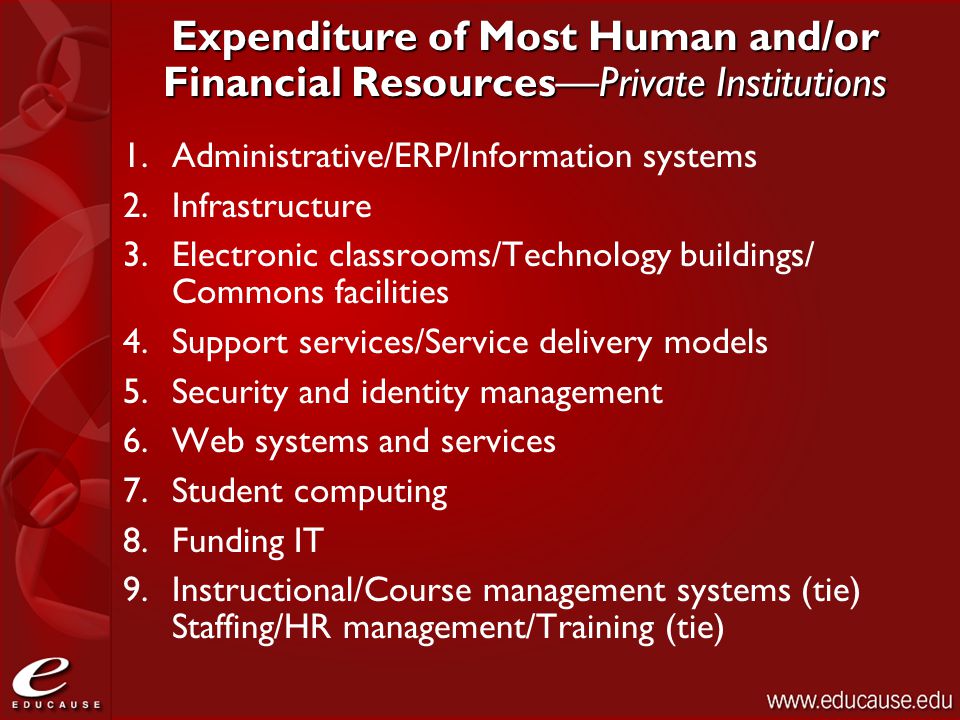 Expenditure of Most Human and/or Financial Resources—Private Institutions

1. Administrative/ERP/Information systems
2. Infrastructure
3. Electronic classrooms/Technology buildings/ Commons facilities
4. Support services/Service delivery models
5. Security and identity management
6. Web systems and services
7. Student computing
8. Funding IT
9. Instructional/Course management systems (tie) Staffing/HR management/Training (tie)

e
EDUCAUSE

www.educause.edu